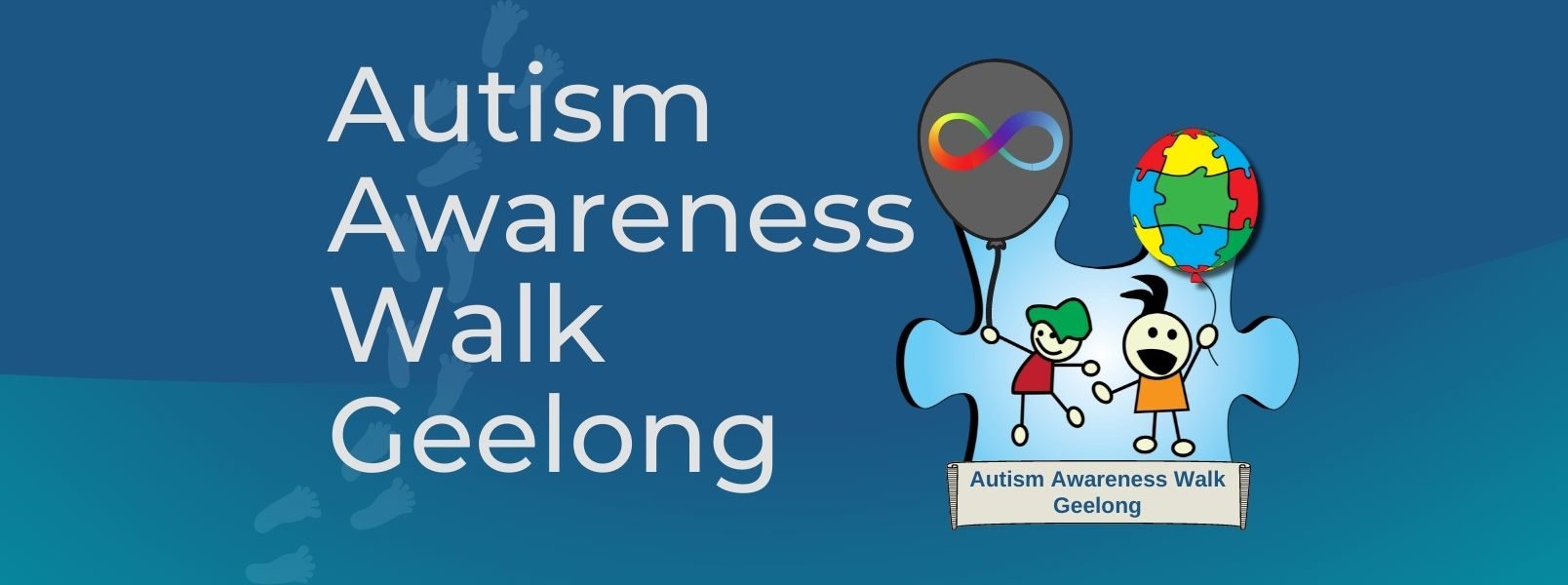 Autism Awareness Walk Geelong

Autism Awareness Walk Geelong